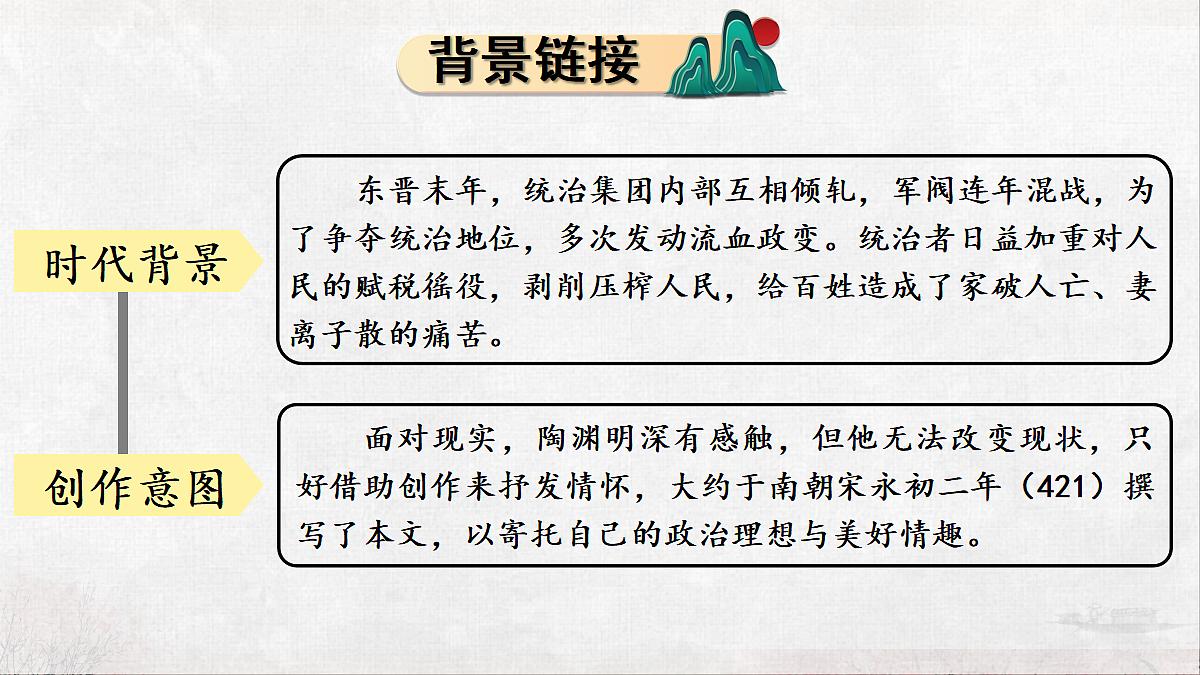 背景链接

时代背景

东晋末年，统治集团内部互相倾轧，军阀连年混战，为了争夺统治地位，多次发动流血政变。统治者日益加重对人民的赋税徭役，剥削压榨人民，给百姓造成了家破人亡、妻离子散的痛苦。

创作意图

面对现实，陶渊明深有感触，但他无法改变现状，只好借助创作来抒发情怀，大约于南朝宋永初二年（421）撰写了本文，以寄托自己的政治理想与美好情趣。